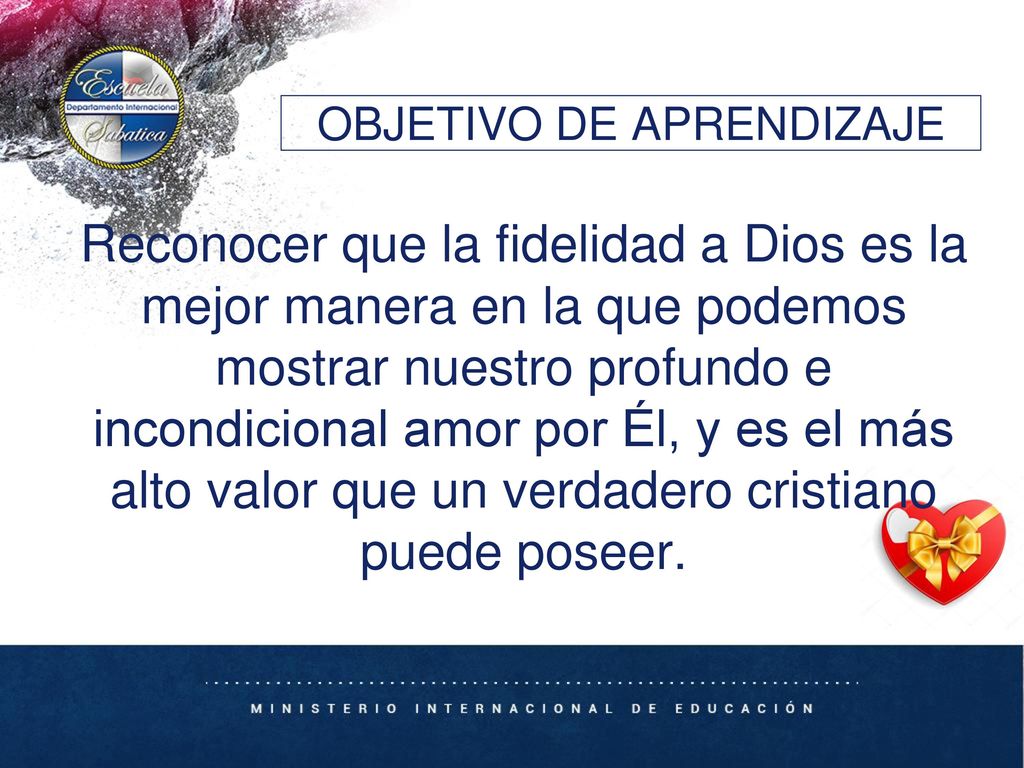 Escuela
Departamento Internacional
Sabatica

OBJETIVO DE APRENDIZAJE

Reconocer que la fidelidad a Dios es la mejor manera en la que podemos mostrar nuestro profundo e incondicional amor por Él, y es el más alto valor que un verdadero cristiano puede poseer.

MINISTERIO INTERNACIONAL DE EDUCACIÓN